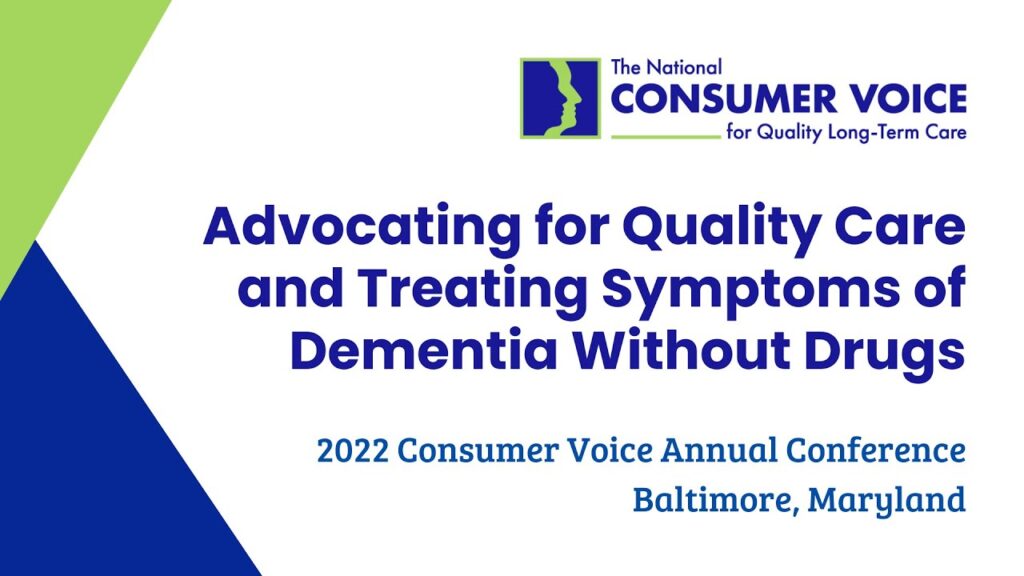 The National
CONSUMER VOICE
for Quality Long-Term Care

Advocating for Quality Care and Treating Symptoms of Dementia Without Drugs

2022 Consumer Voice Annual Conference
Baltimore, Maryland